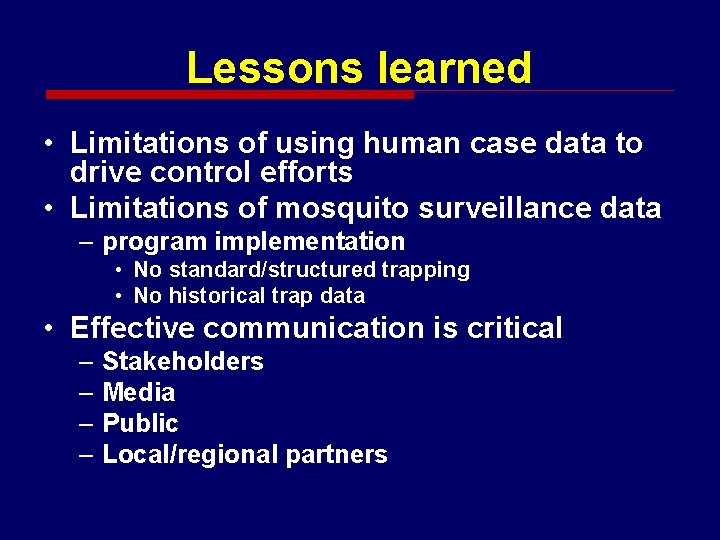 Lessons learned

• Limitations of using human case data to drive control efforts
• Limitations of mosquito surveillance data
– program implementation
• No standard/structured trapping
• No historical trap data
• Effective communication is critical
– Stakeholders
– Media
– Public
– Local/regional partners